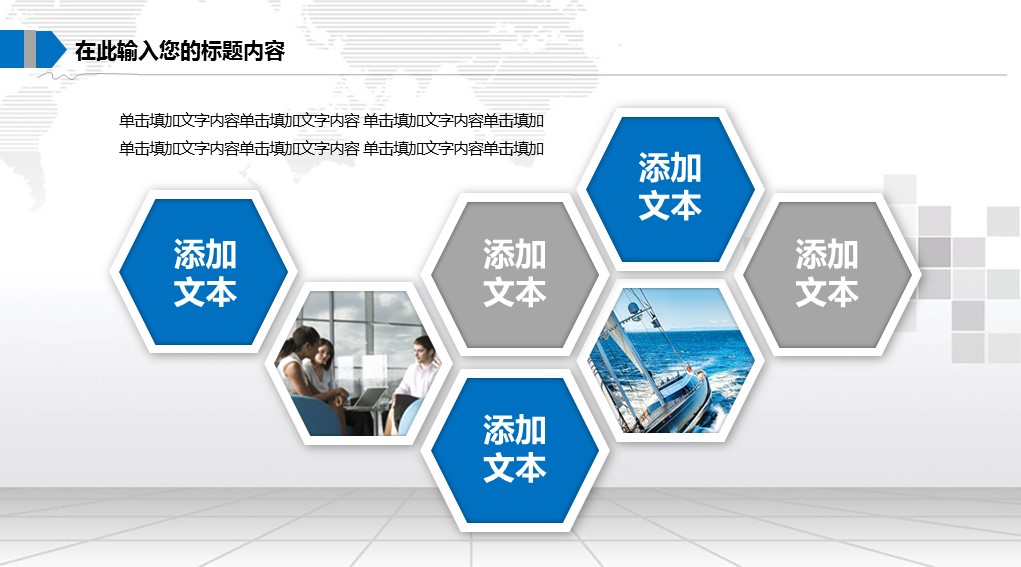 在此输入您的标题内容

单击填加文字内容单击填加文字内容 单击填加文字内容单击填加
单击填加文字内容单击填加文字内容 单击填加文字内容单击填加

添加文本

添加文本

添加文本

添加文本

添加文本